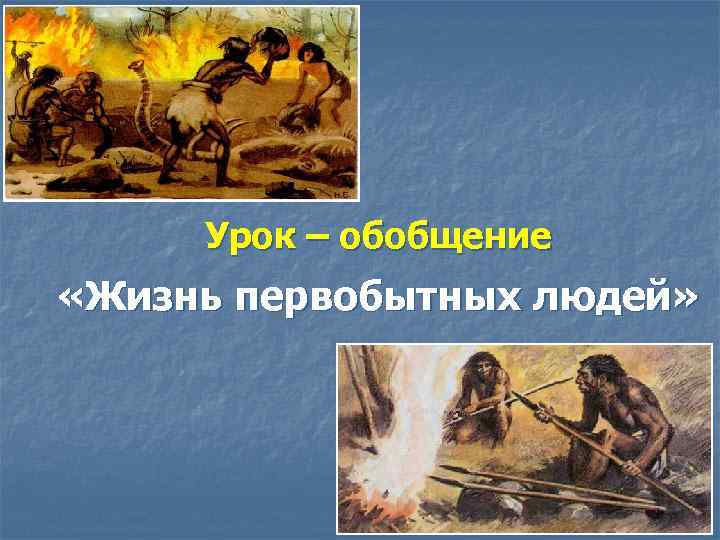 Урок – обобщение

«Жизнь первобытных людей»